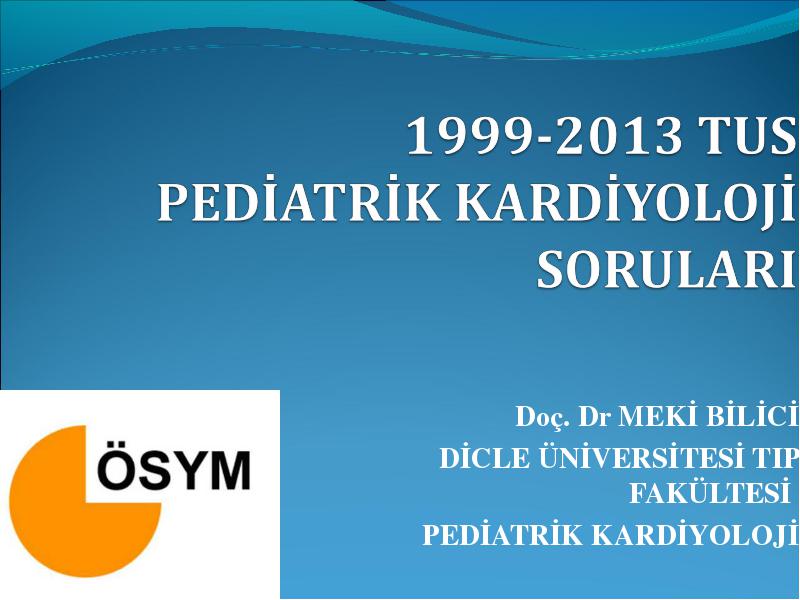 1999-2013 TUS PEDİATRİK KARDİYOLOJİ SORULARI

ÖSYM

Doç. Dr MEKİ BİLİCİ
DİCLE ÜNİVERSİTESİ TIP FAKÜLTESİ
PEDİATRİK KARDİYOLOJİ